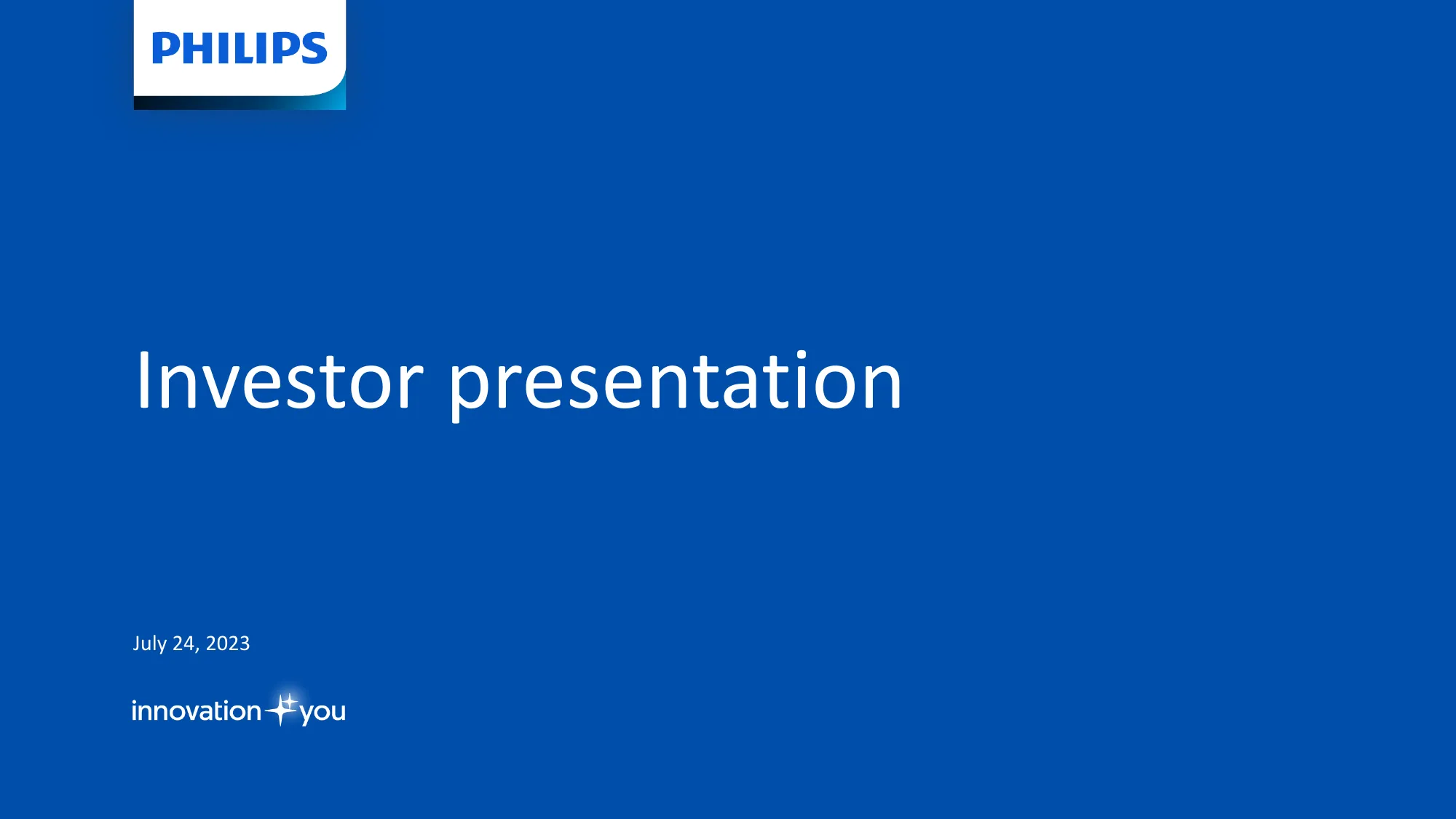 PHILIPS

Investor presentation

July 24, 2023

innovation you